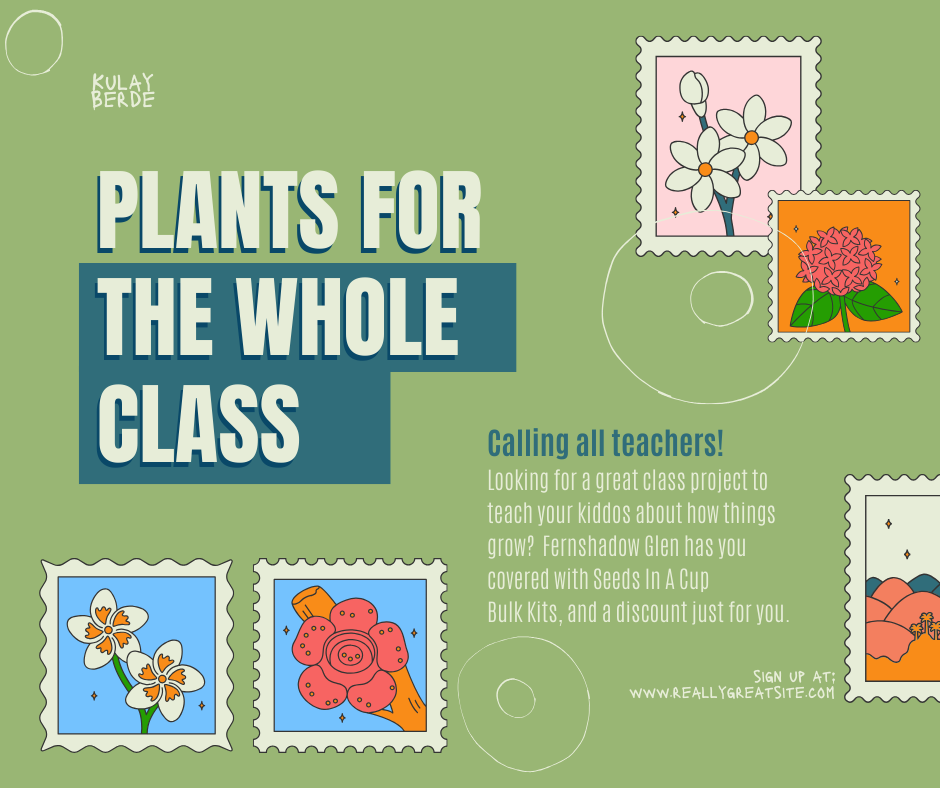 KULAY BERDE

PLANTS FOR THE WHOLE CLASS

Calling all teachers!

Looking for a great class project to teach your kiddos about how things grow? Fernshadow Glen has you covered with Seeds In A Cup Bulk Kits, and a discount just for you.

SIGN UP AT: WWW.REALLYGREATSITE.COM